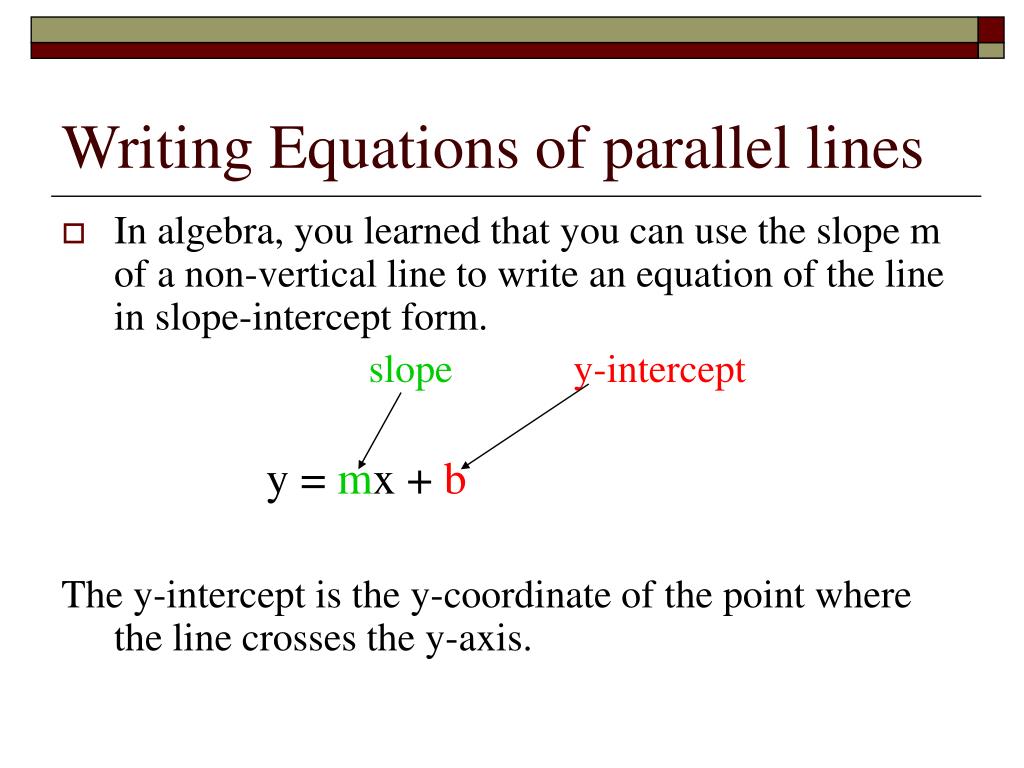 Writing Equations of parallel lines

In algebra, you learned that you can use the slope m of a non-vertical line to write an equation of the line in slope-intercept form.

slope

y-intercept

$y = mx + b$

The y-intercept is the y-coordinate of the point where the line crosses the y-axis.